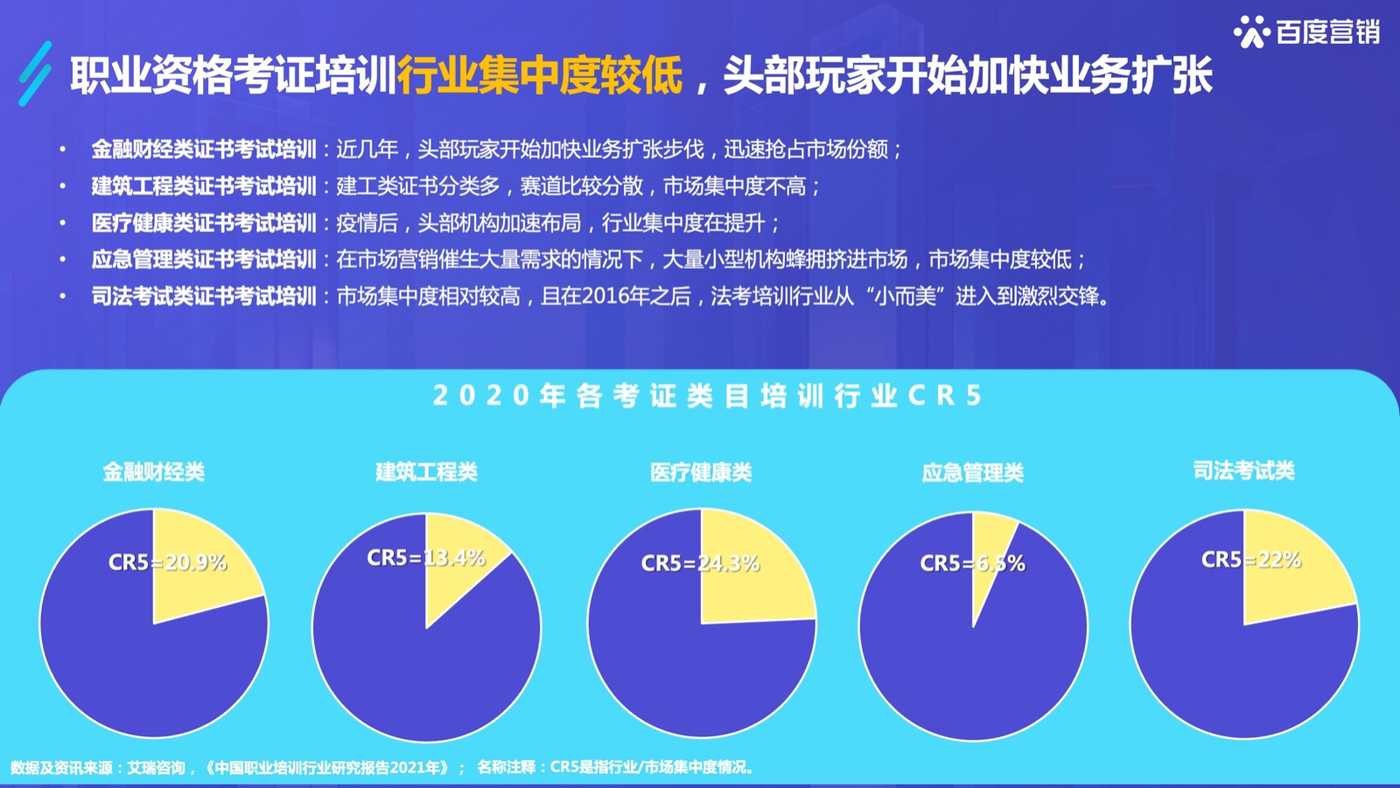 百度营销

职业资格考证培训行业集中度较低，头部玩家开始加快业务扩张

• 金融财经类证书考试培训：近几年，头部玩家开始加快业务扩张步伐，迅速抢占市场份额；
• 建筑工程类证书考试培训：建工类证书分类多，赛道比较分散，市场集中度不高；
• 医疗健康类证书考试培训：疫情后，头部机构加速布局，行业集中度在提升；
• 应急管理类证书考试培训：在市场营销催生大量需求的情况下，大量小型机构蜂拥挤进市场，市场集中度较低；
• 司法考试类证书考试培训：市场集中度相对较高，且在2016年之后，法考培训行业从“小而美”进入到激烈交锋。

2020年各考证类目培训行业CR5

金融财经类
CR5=20.9%

建筑工程类
CR5=13.4%

医疗健康类
CR5=24.3%

应急管理类
CR5=6.3%

司法考试类
CR5=22%

数据及资讯来源：艾瑞咨询，《中国职业培训行业研究报告2021年》； 名称注释：CR5是指行业/市场集中度情况。